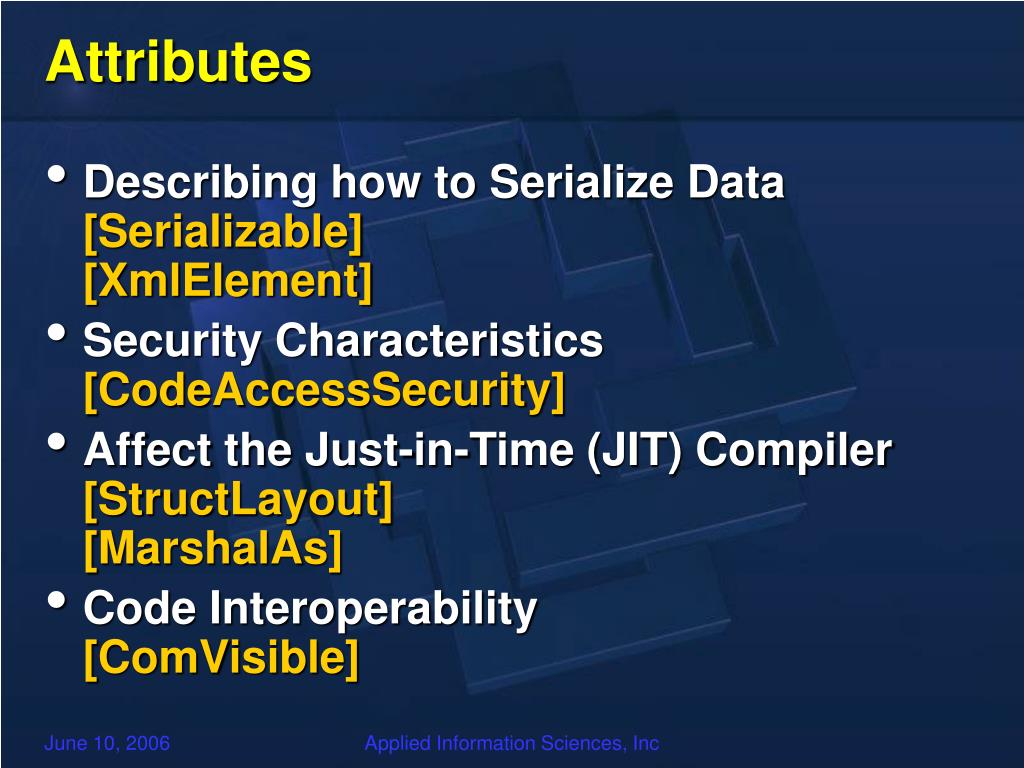 Attributes

• Describing how to Serialize Data
[Serializable]
[XmlElement]

• Security Characteristics
[CodeAccessSecurity]

• Affect the Just-in-Time (JIT) Compiler
[StructLayout]
[MarshalAs]

• Code Interoperability
[ComVisible]

June 10, 2006

Applied Information Sciences, Inc